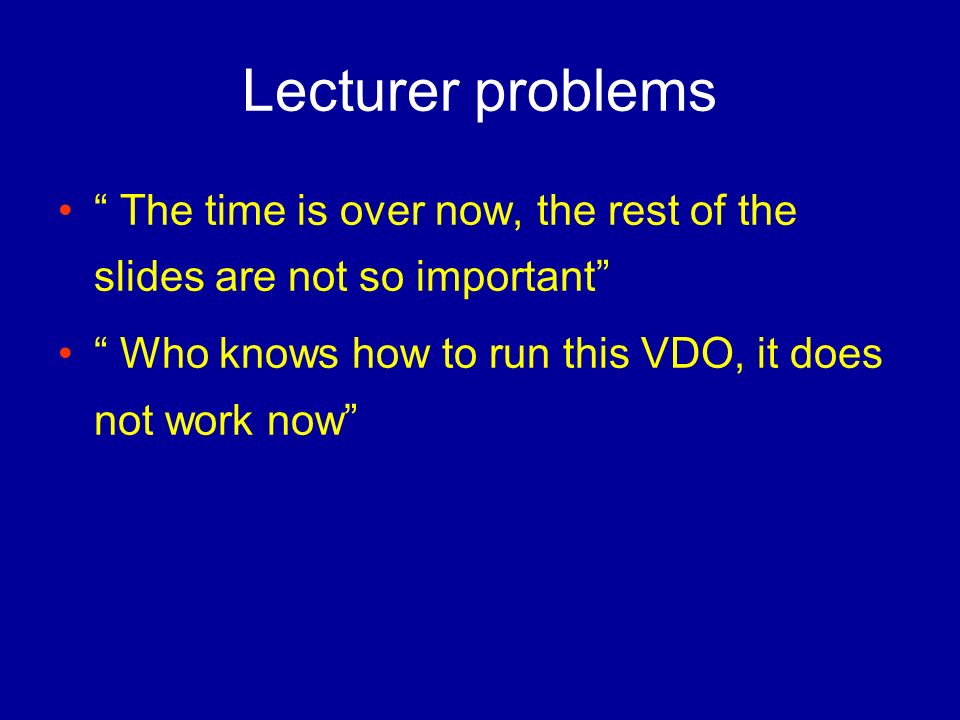 Lecturer problems

• “ The time is over now, the rest of the slides are not so important”

• “ Who knows how to run this VDO, it does not work now”